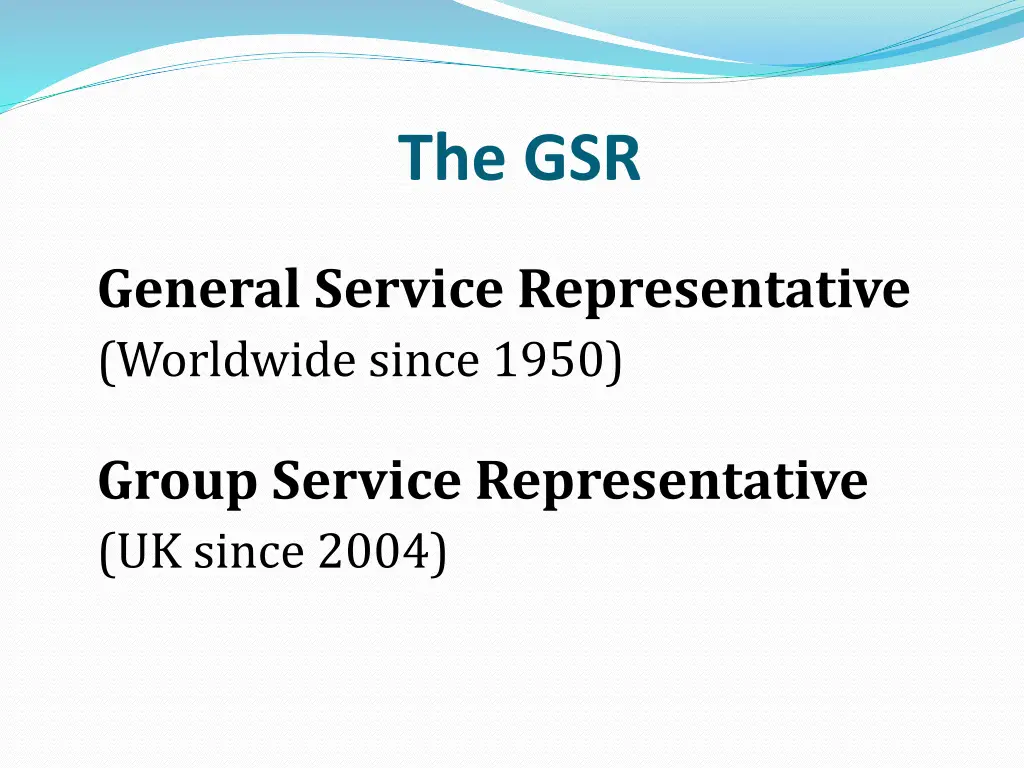 The GSR

General Service Representative
(Worldwide since 1950)

Group Service Representative
(UK since 2004)